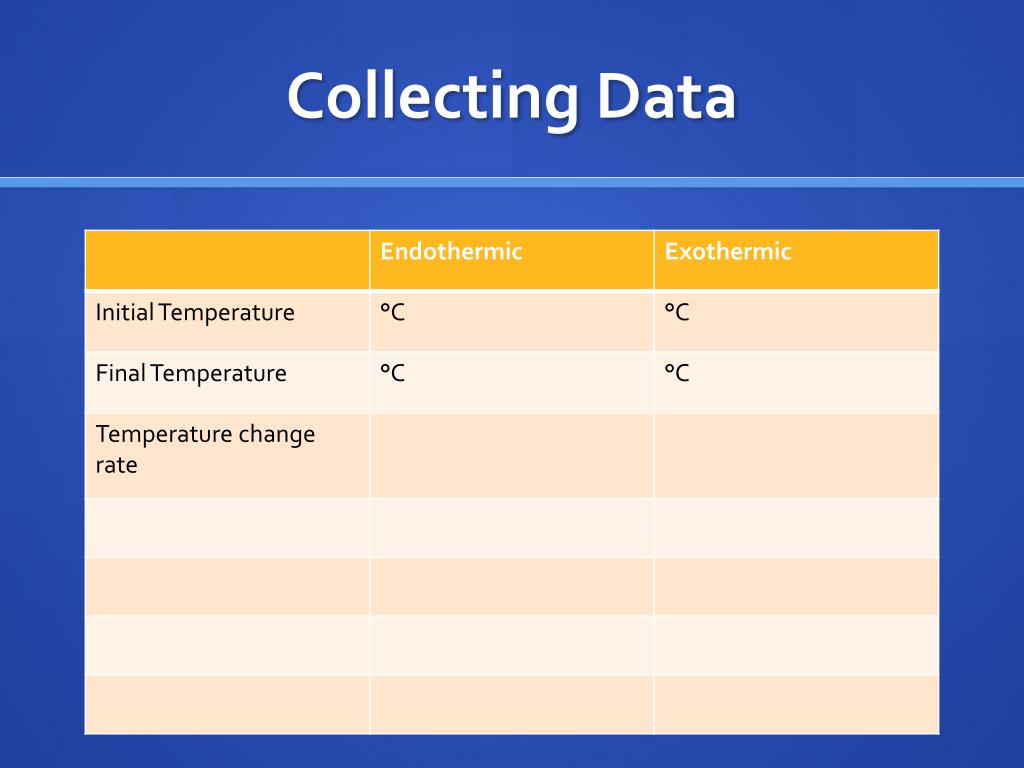 Collecting Data

| | Endothermic | Exothermic |
|---|---|---|
| Initial Temperature | °C | °C |
| Final Temperature | °C | °C |
| Temperature change rate | | |
| | | |
| | | |
| | | |
| | | |